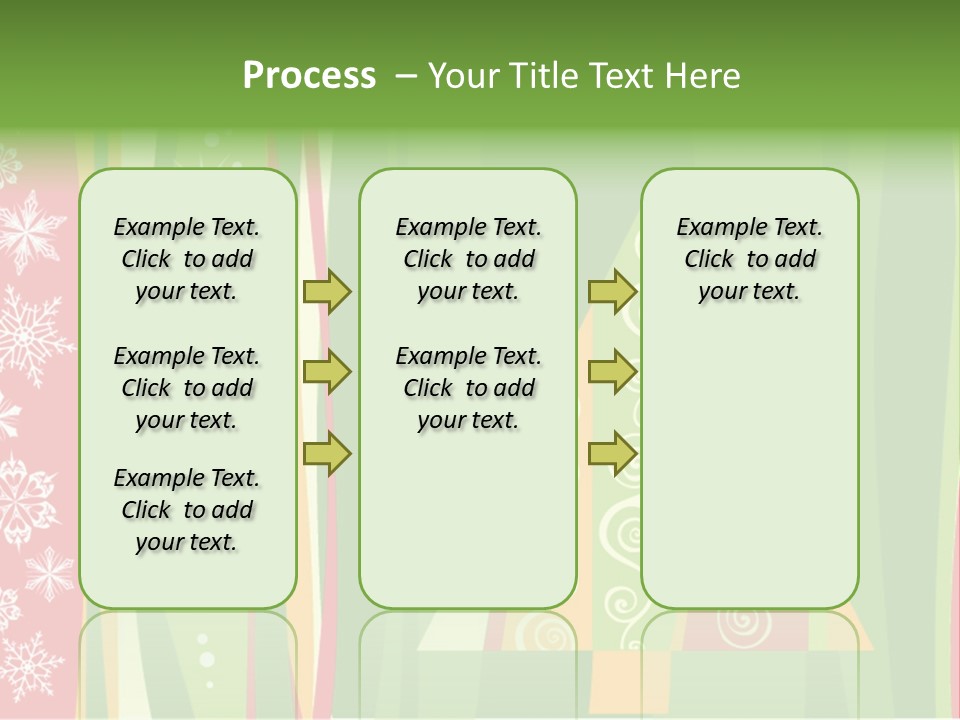 Process – Your Title Text Here

Example Text. Click to add your text.

Example Text. Click to add your text.

Example Text. Click to add your text.

Example Text. Click to add your text.

Example Text. Click to add your text.

Example Text. Click to add your text.